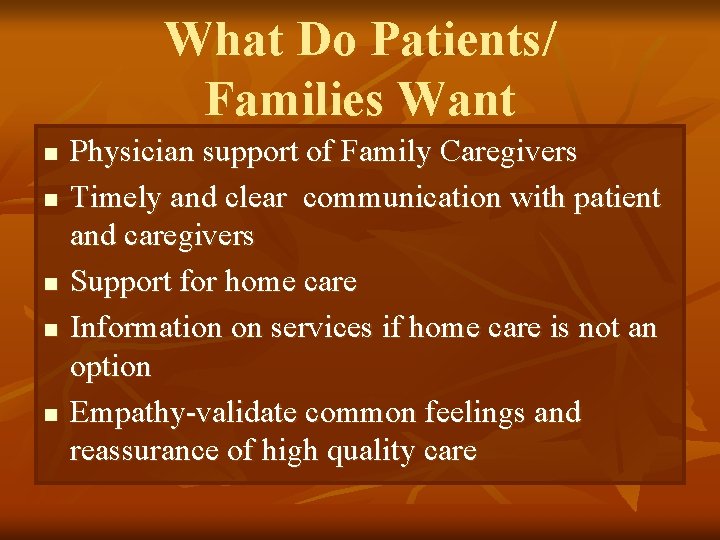 What Do Patients/ Families Want

- Physician support of Family Caregivers
- Timely and clear communication with patient and caregivers
- Support for home care
- Information on services if home care is not an option
- Empathy-validate common feelings and reassurance of high quality care